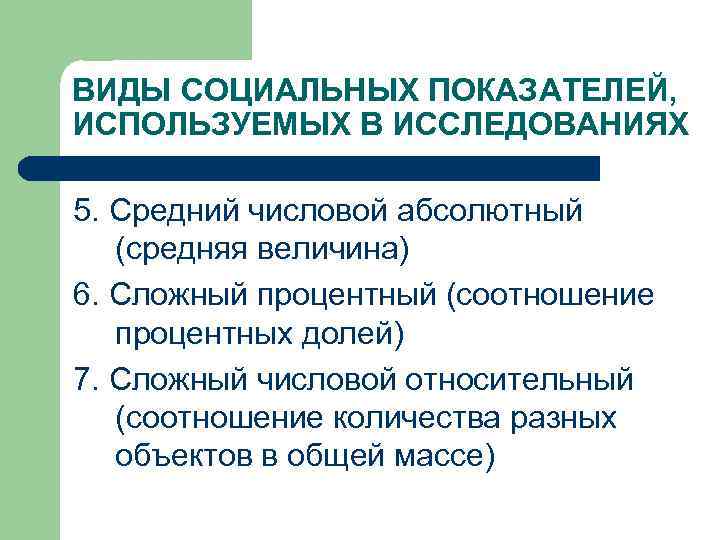 ВИДЫ СОЦИАЛЬНЫХ ПОКАЗАТЕЛЕЙ, ИСПОЛЬЗУЕМЫХ В ИССЛЕДОВАНИЯХ

5. Средний числовой абсолютный (средняя величина)

6. Сложный процентный (соотношение процентных долей)

7. Сложный числовой относительный (соотношение количества разных объектов в общей массе)